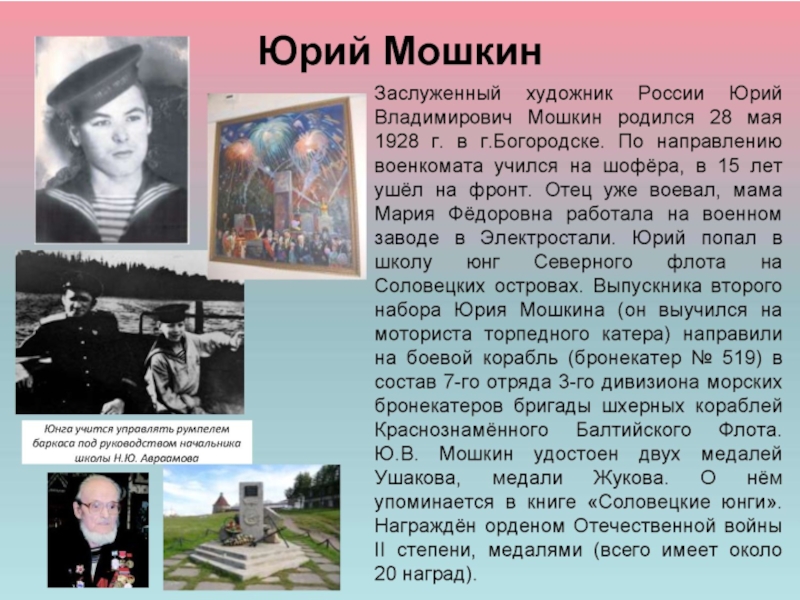 Юрий Мошкин

Заслуженный художник России Юрий Владимирович Мошкин родился 28 мая 1928 г. в г.Богородске. По направлению военкомата учился на шофёра, в 15 лет ушёл на фронт. Отец уже воевал, мама Мария Фёдоровна работала на военном заводе в Электростали. Юрий попал в школу юнг Северного флота на Соловецких островах. Выпускника второго набора Юрия Мошкина (он выучился на моториста торпедного катера) направили на боевой корабль (бронекатер № 519) в состав 7-го отряда 3-го дивизиона морских бронекатеров бригады шхерных кораблей Краснознамённого Балтийского Флота. Ю.В. Мошкин удостоен двух медалей Ушакова, медали Жукова. О нём упоминается в книге «Соловецкие юнги». Награждён орденом Отечественной войны II степени, медалями (всего имеет около 20 наград).

Юнга учится управлять румпелем баркаса под руководством начальника школы Н.Ю. Авраамова